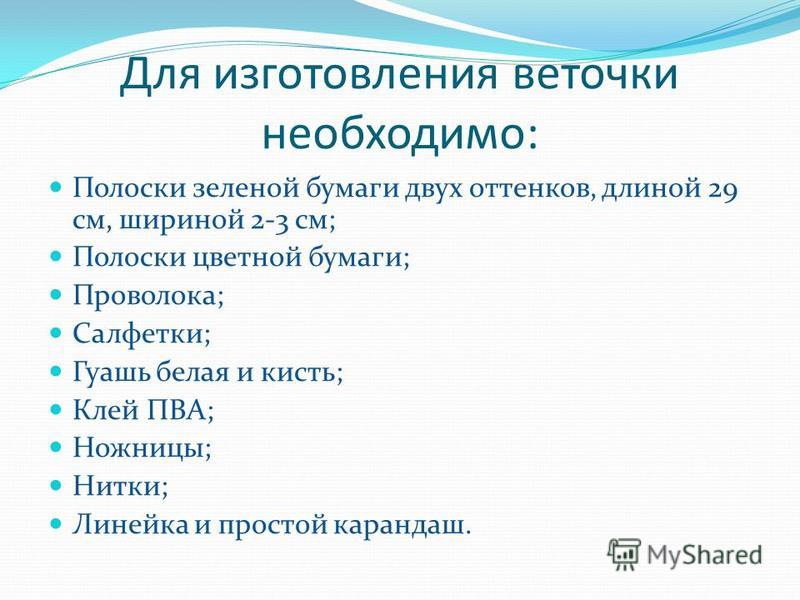 Для изготовления веточки необходимо:

- Полоски зеленой бумаги двух оттенков, длиной 29 см, шириной 2-3 см;
- Полоски цветной бумаги;
- Проволока;
- Салфетки;
- Гуашь белая и кисть;
- Клей ПВА;
- Ножницы;
- Нитки;
- Линейка и простой карандаш.

MyShared